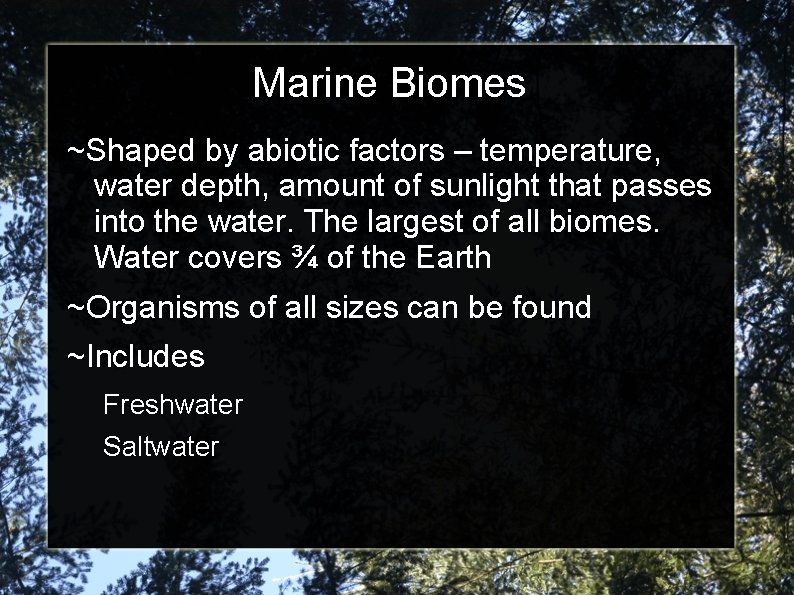 Marine Biomes

~Shaped by abiotic factors – temperature, water depth, amount of sunlight that passes into the water. The largest of all biomes. Water covers ¾ of the Earth

~Organisms of all sizes can be found

~Includes

Freshwater

Saltwater